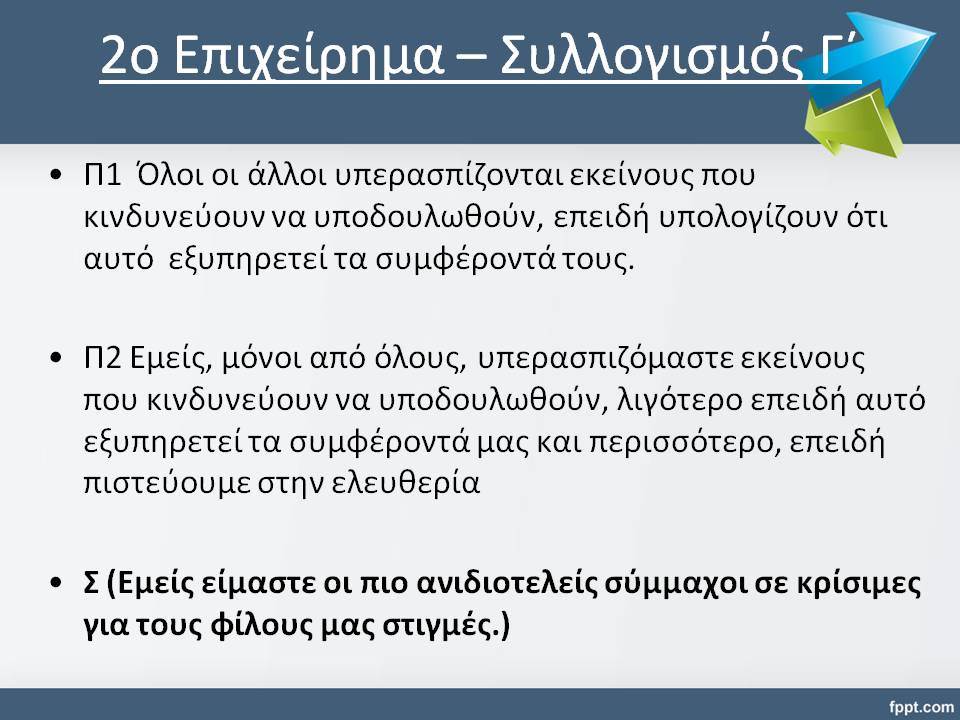 2ο Επιχείρημα – Συλλογισμός Γ΄

• Π1 Όλοι οι άλλοι υπερασπίζονται εκείνους που κινδυνεύουν να υποδουλωθούν, επειδή υπολογίζουν ότι αυτό εξυπηρετεί τα συμφέροντά τους.

• Π2 Εμείς, μόνοι από όλους, υπερασπιζόμαστε εκείνους που κινδυνεύουν να υποδουλωθούν, λιγότερο επειδή αυτό εξυπηρετεί τα συμφέροντά μας και περισσότερο, επειδή πιστεύουμε στην ελευθερία

• Σ (Εμείς είμαστε οι πιο ανιδιοτελείς σύμμαχοι σε κρίσιμες για τους φίλους μας στιγμές.)

fppt.com